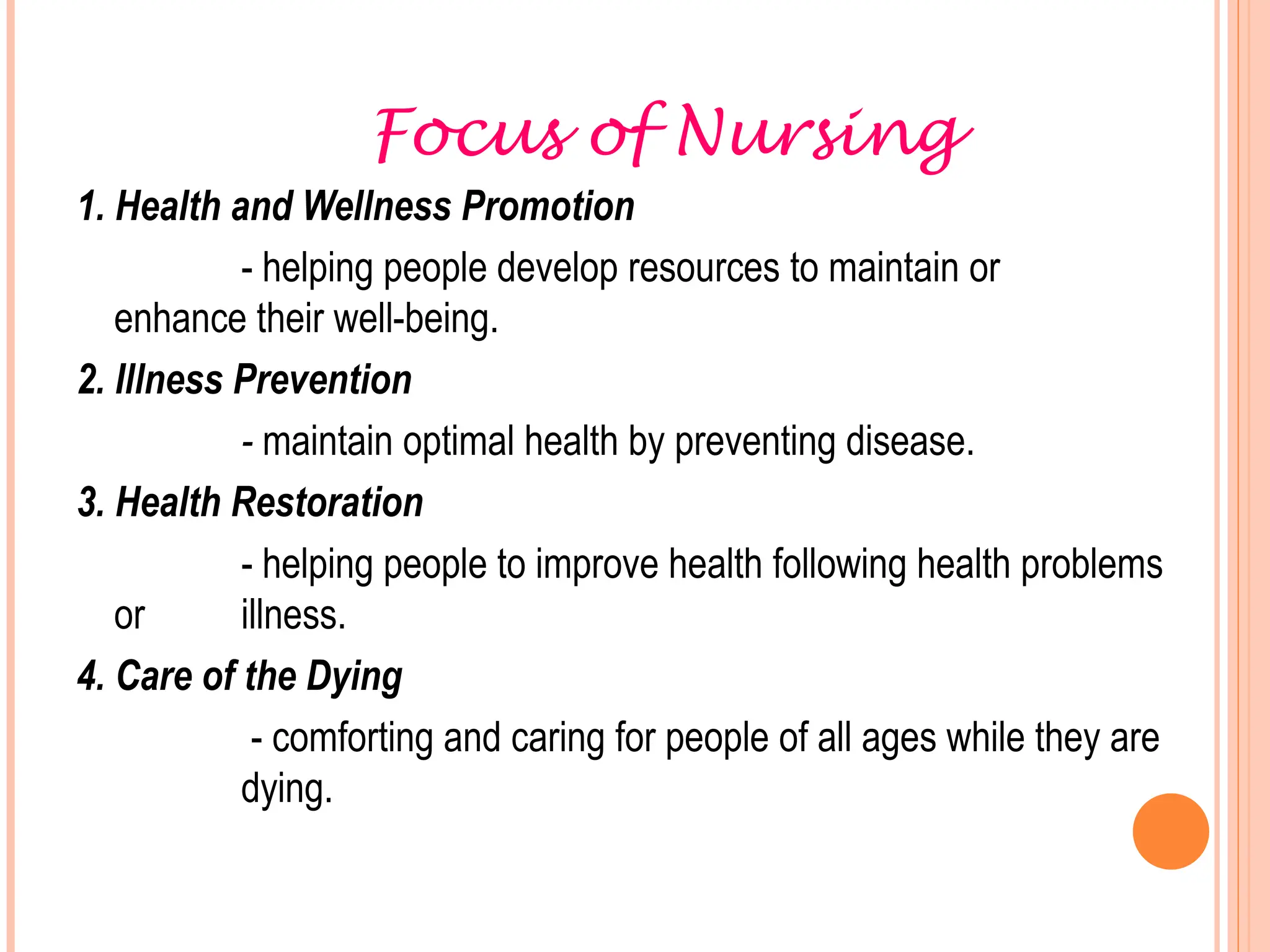 Focus of Nursing

1. Health and Wellness Promotion

- helping people develop resources to maintain or enhance their well-being.

2. Illness Prevention

- maintain optimal health by preventing disease.

3. Health Restoration

- helping people to improve health following health problems or illness.

4. Care of the Dying

- comforting and caring for people of all ages while they are dying.